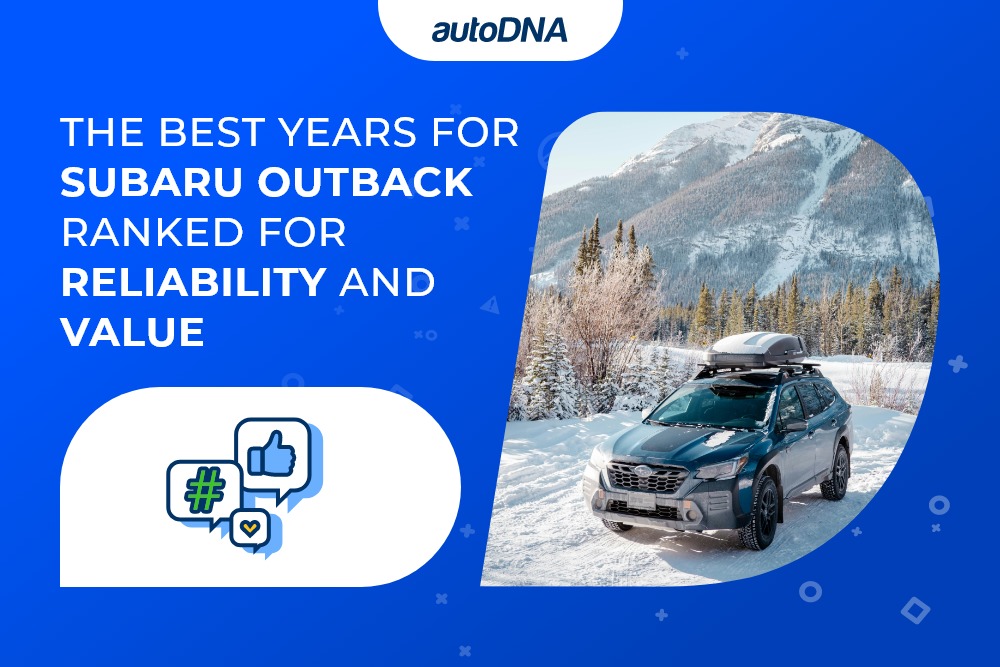 autoDNA

THE BEST YEARS FOR SUBARU OUTBACK RANKED FOR RELIABILITY AND VALUE

#